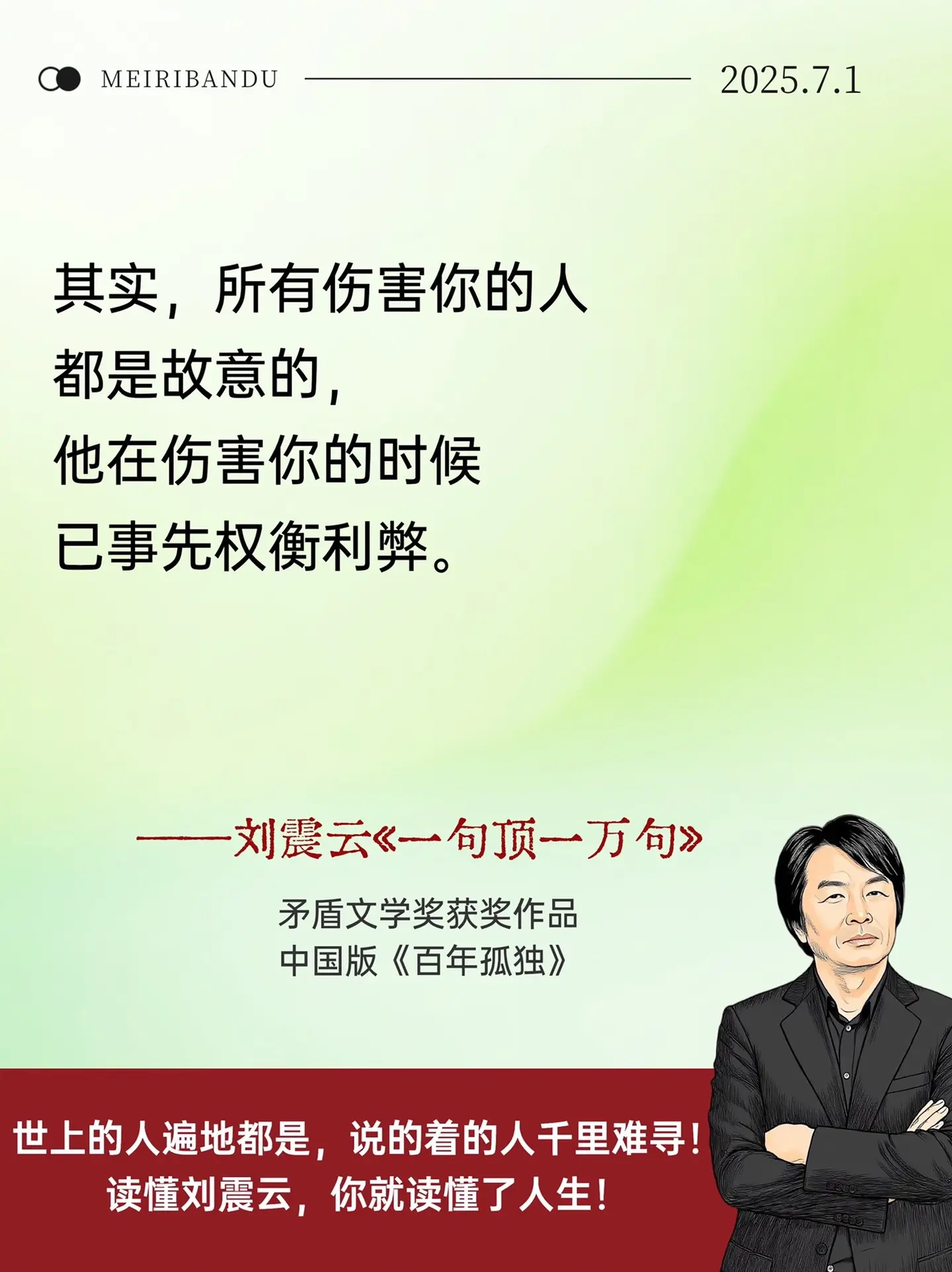 MEIRIBANDU 2025.7.1

其实，所有伤害你的人
都是故意的，
他在伤害你的时候
已事先权衡利弊。

——刘震云《一句顶一万句》

矛盾文学奖获奖作品
中国版《百年孤独》

世上的人遍地都是，说的着的人千里难寻！
读懂刘震云，你就读懂了人生！